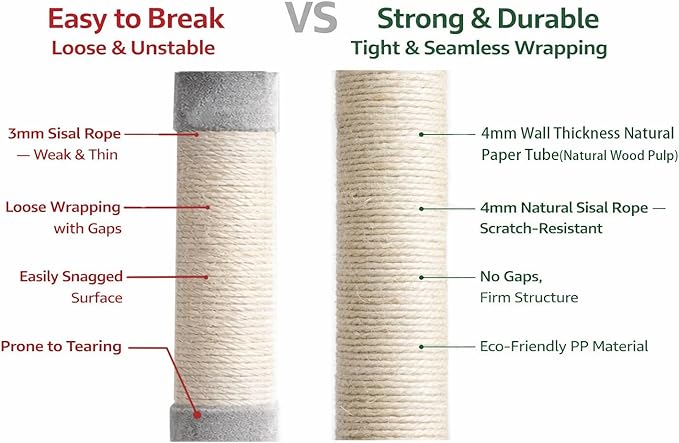 Easy to Break
Loose & Unstable

VS

Strong & Durable
Tight & Seamless Wrapping

3mm Sisal Rope
— Weak & Thin

Loose Wrapping
with Gaps

Easily Snagged
Surface

Prone to Tearing

4mm Wall Thickness Natural Paper Tube(Natural Wood Pulp)

4mm Natural Sisal Rope — Scratch-Resistant

No Gaps,
Firm Structure

Eco-Friendly PP Material